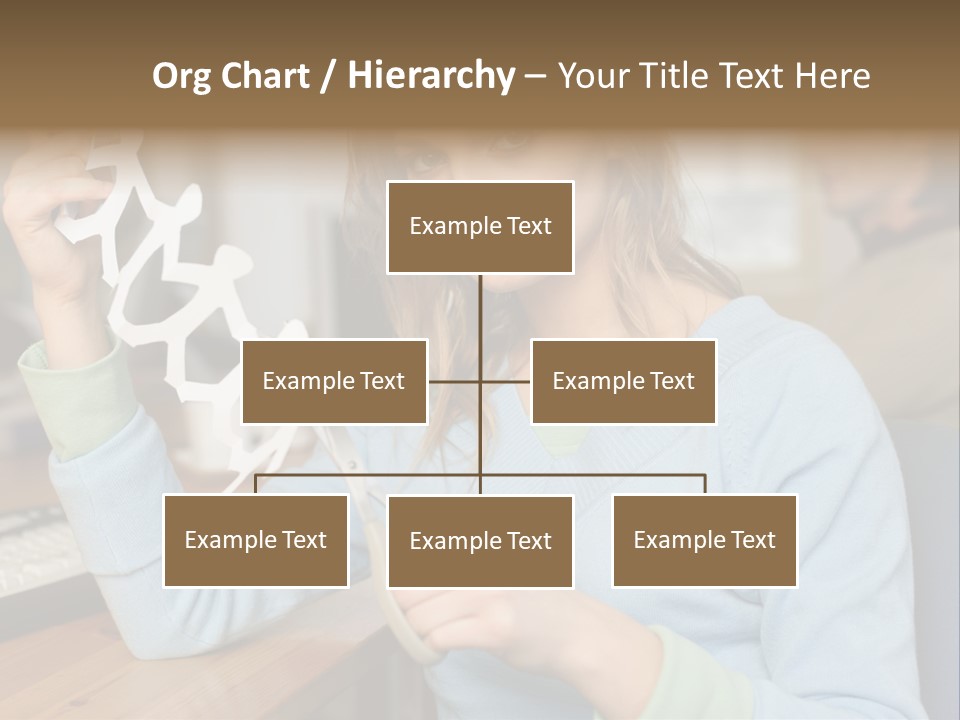 Org Chart / Hierarchy – Your Title Text Here

Example Text

Example Text

Example Text

Example Text

Example Text

Example Text